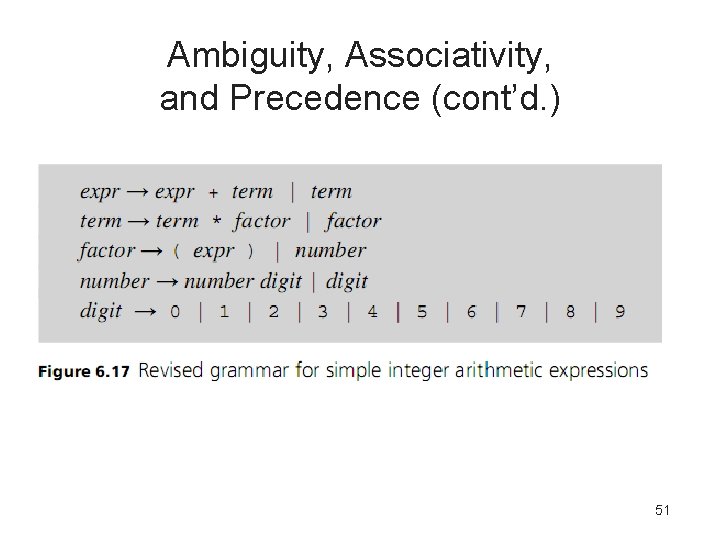 Ambiguity, Associativity, and Precedence (cont'd.)

expr → expr + term | term
term → term * factor | factor
factor → ( expr ) | number
number → number digit | digit
digit → 0 | 1 | 2 | 3 | 4 | 5 | 6 | 7 | 8 | 9

Figure 6.17 Revised grammar for simple integer arithmetic expressions

51